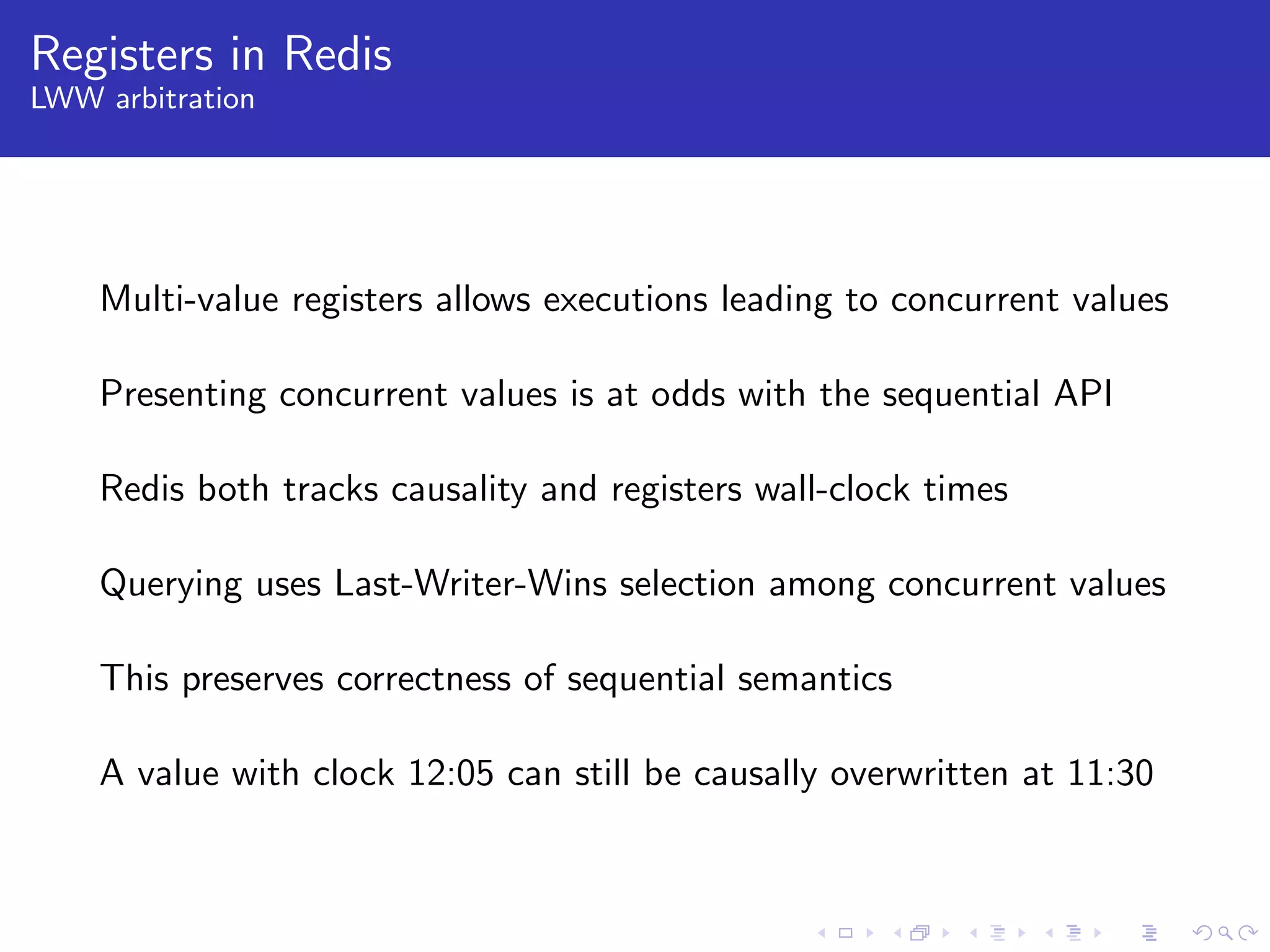 Registers in Redis
LWW arbitration

Multi-value registers allows executions leading to concurrent values

Presenting concurrent values is at odds with the sequential API

Redis both tracks causality and registers wall-clock times

Querying uses Last-Writer-Wins selection among concurrent values

This preserves correctness of sequential semantics

A value with clock 12:05 can still be causally overwritten at 11:30